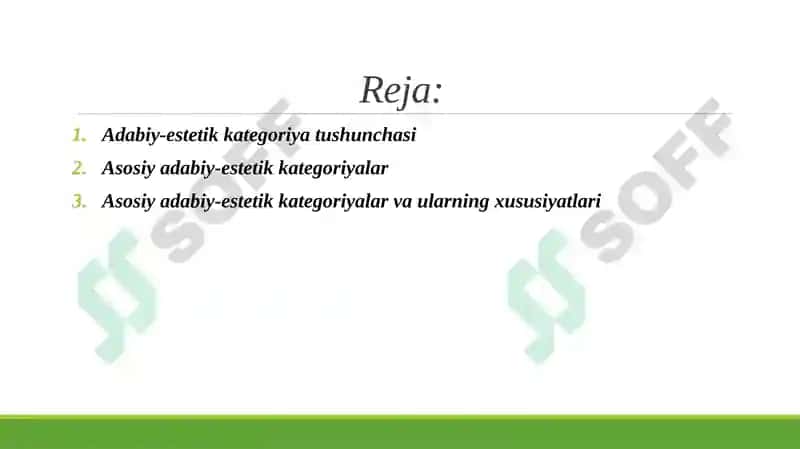 Reja:

1. Adabiy-estetik kategoriya tushunchasi
2. Asosiy adabiy-estetik kategoriyalar
3. Asosiy adabiy-estetik kategoriyalar va ularning xususiyatlari

SOFF SOFF